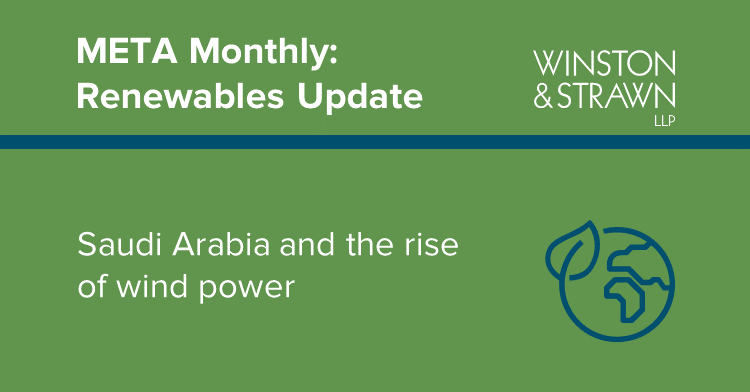 META Monthly: Renewables Update

WINSTON & STRAWN LLP

Saudi Arabia and the rise of wind power